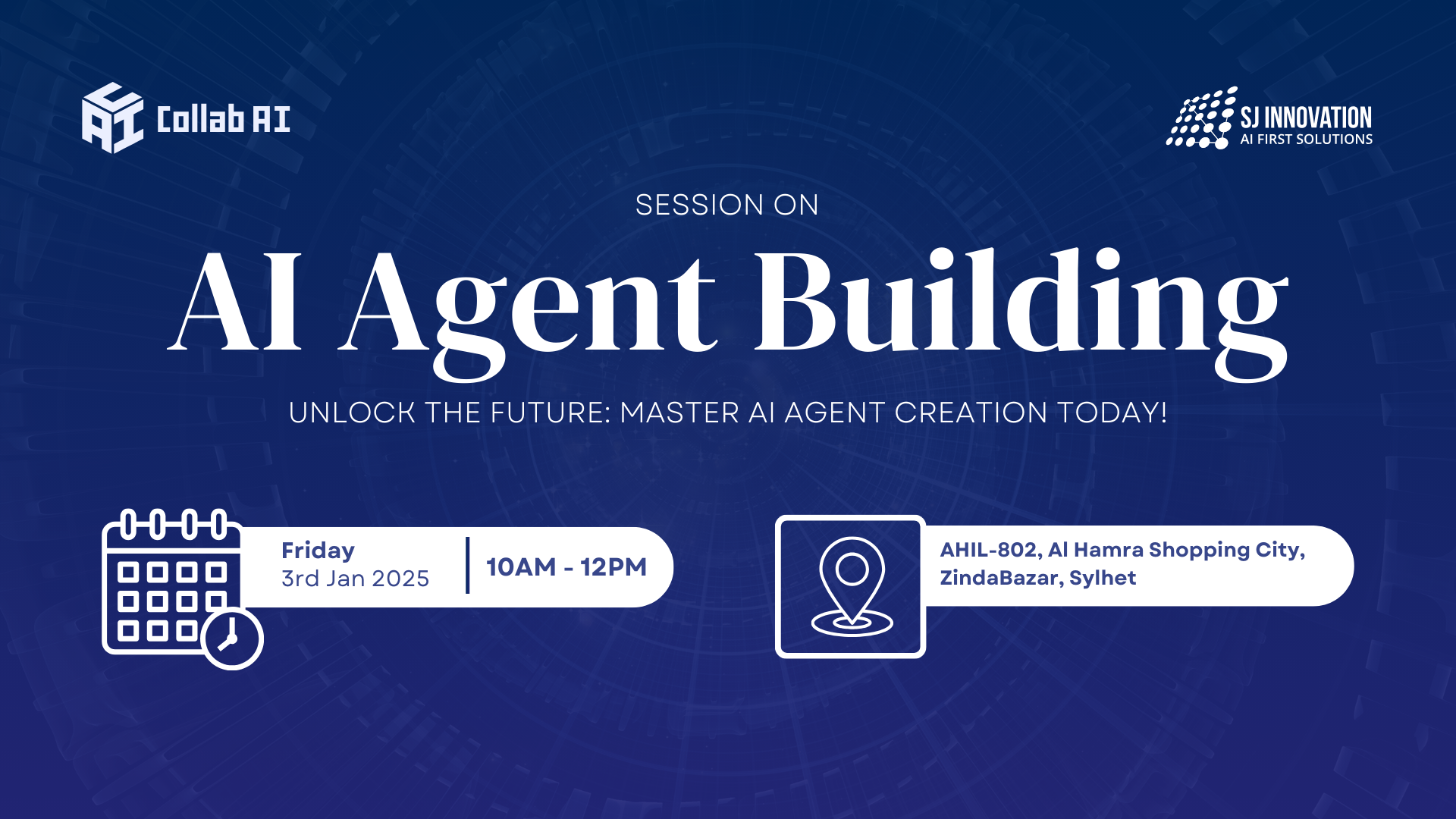 Collab AI

SJ INNOVATION
AI FIRST SOLUTIONS

SESSION ON

AI Agent Building

UNLOCK THE FUTURE: MASTER AI AGENT CREATION TODAY!

Friday
3rd Jan 2025

10AM - 12PM

AHIL-802, Al Hamra Shopping City, ZindaBazar, Sylhet